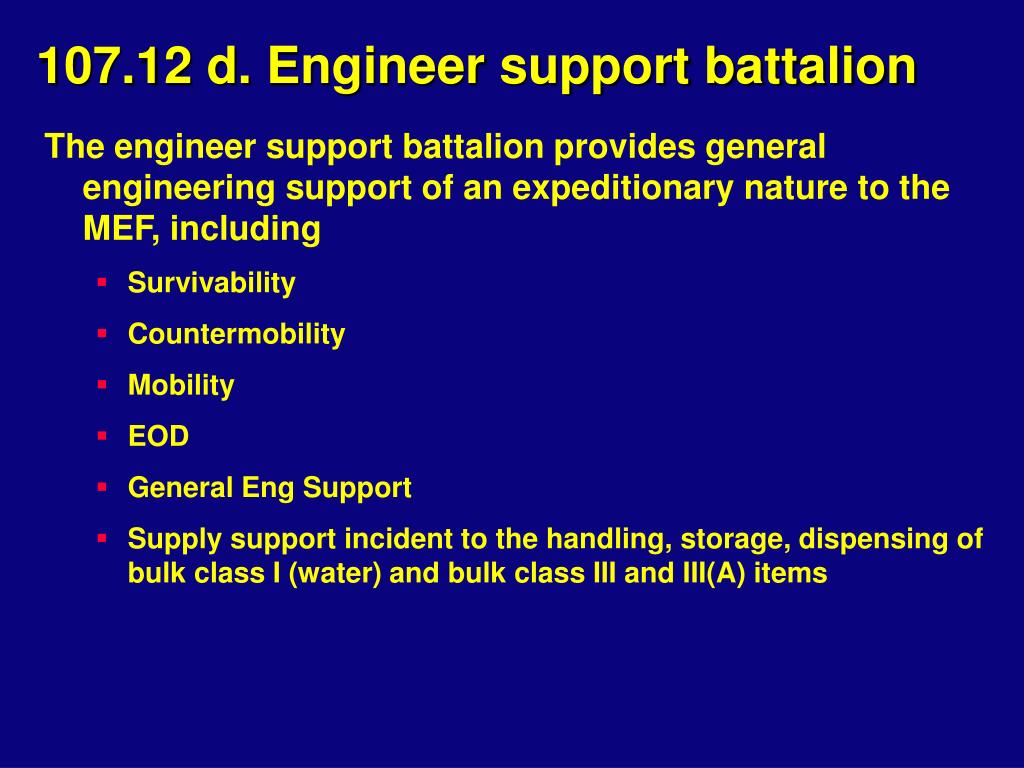 107.12 d. Engineer support battalion

The engineer support battalion provides general engineering support of an expeditionary nature to the MEF, including

- Survivability
- Countermobility
- Mobility
- EOD
- General Eng Support
- Supply support incident to the handling, storage, dispensing of bulk class I (water) and bulk class III and III(A) items